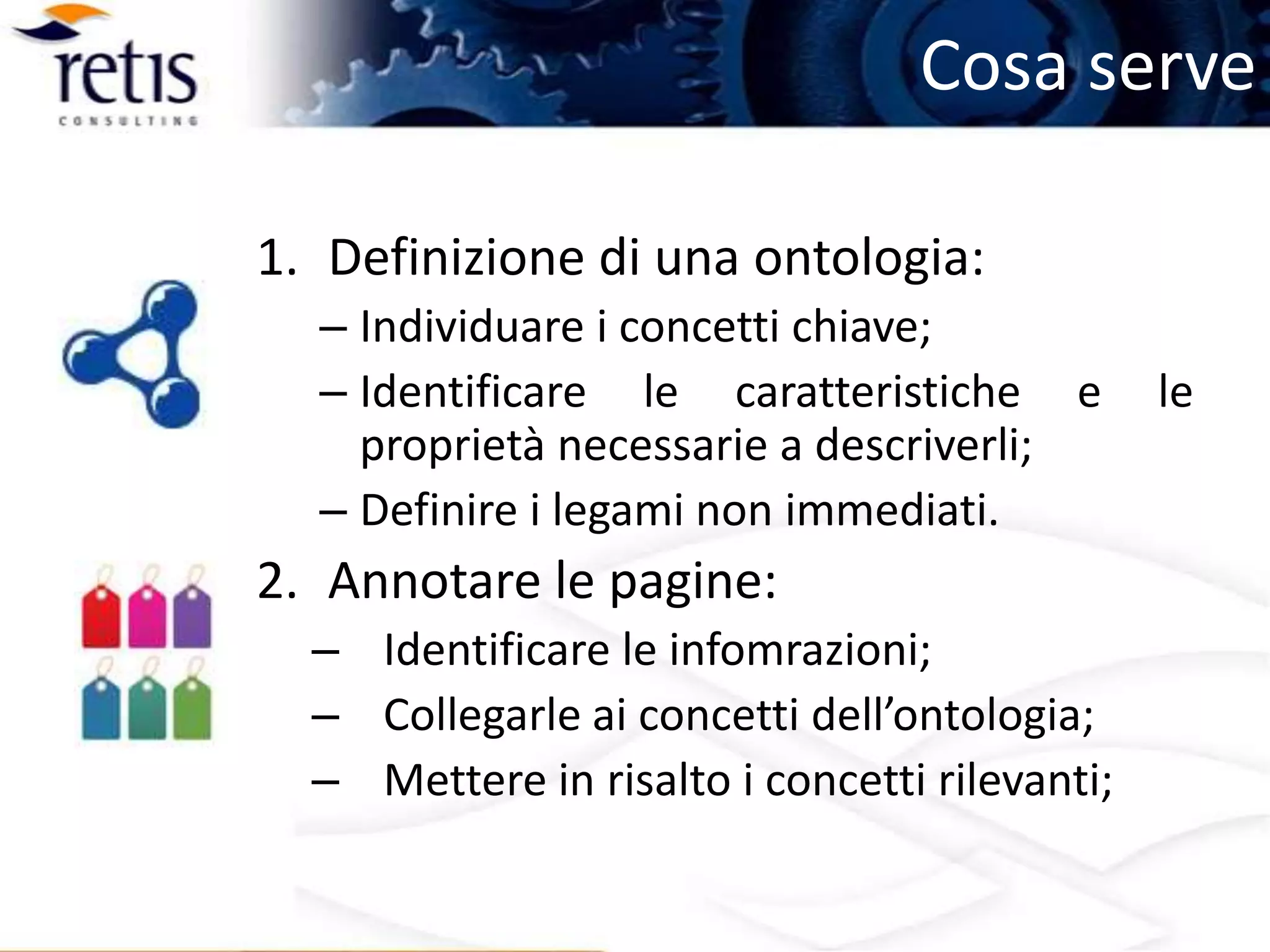 retis
CONSULTING

Cosa serve

1. Definizione di una ontologia:
– Individuare i concetti chiave;
– Identificare le caratteristiche e le proprietà necessarie a descriverli;
– Definire i legami non immediati.

2. Annotare le pagine:
– Identificare le infomrazioni;
– Collegarle ai concetti dell’ontologia;
– Mettere in risalto i concetti rilevanti;